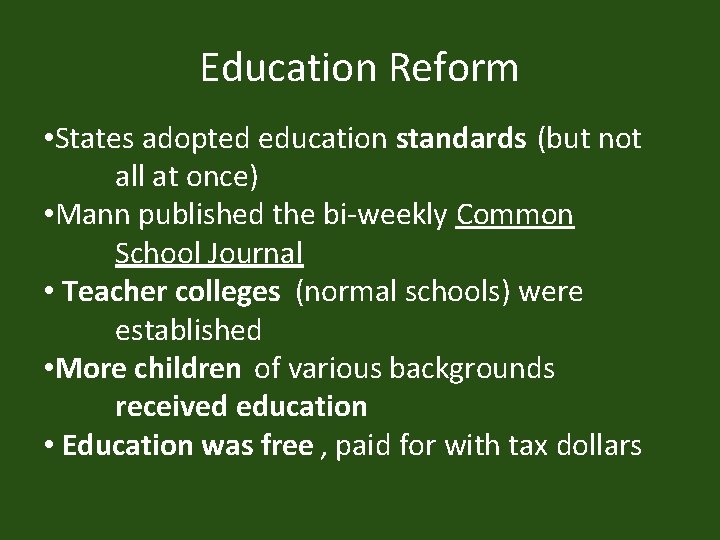 Education Reform

•States adopted education standards (but not all at once)

•Mann published the bi-weekly Common School Journal

• Teacher colleges (normal schools) were established

•More children of various backgrounds received education

• Education was free , paid for with tax dollars